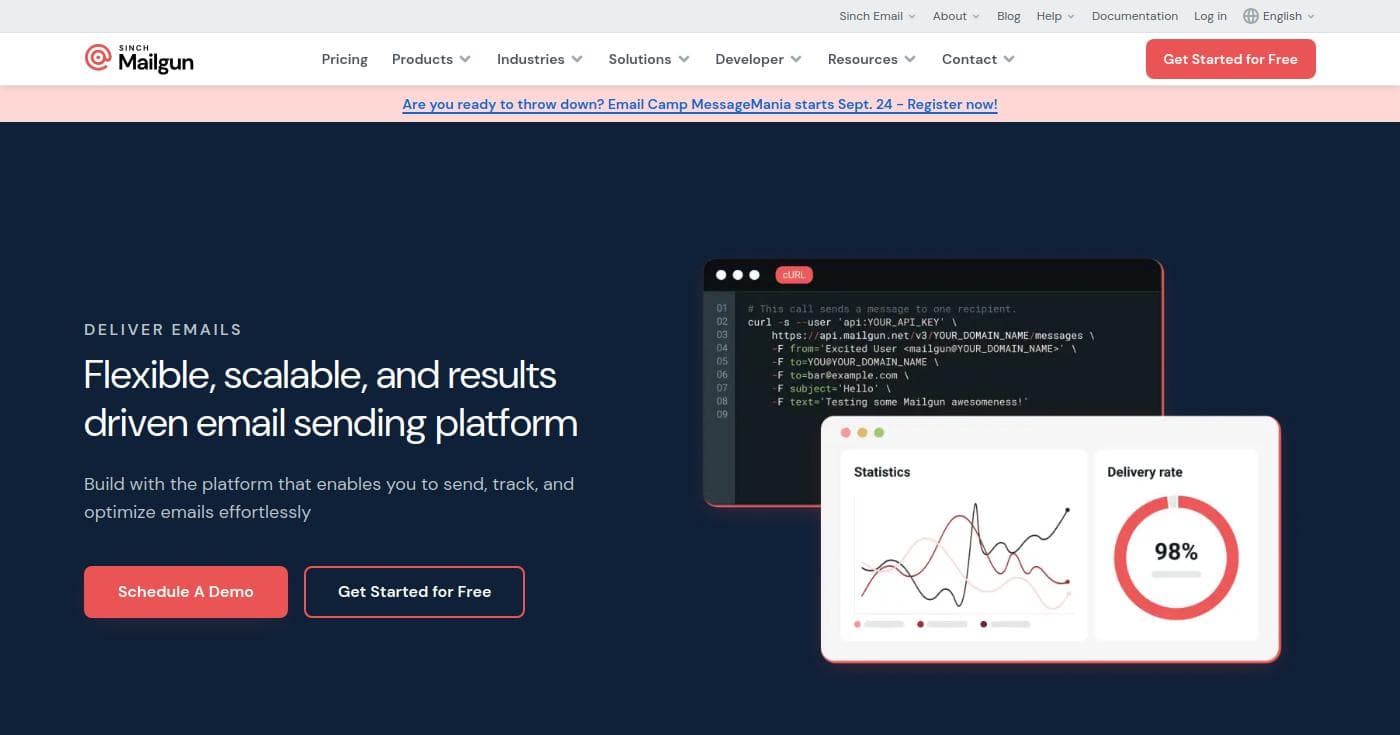 Sinch Email About Blog Help Documentation Log in English

SINCH Mailgun

Pricing Products Industries Solutions Developer Resources Contact

Get Started for Free

Are you ready to throw down? Email Camp MessageMania starts Sept. 24 - Register now!

DELIVER EMAILS

Flexible, scalable, and results driven email sending platform

Build with the platform that enables you to send, track, and optimize emails effortlessly

Schedule A Demo

Get Started for Free

cURL

01 # This call sends a message to one recipient.
02 curl -s --user 'api:YOUR_API_KEY' \
03 https://api.mailgun.net/v3/YOUR_DOMAIN_NAME/messages \
04 -F from='Excited User <mailgun@YOUR_DOMAIN_NAME>' \
05 -F to=YOU@YOUR_DOMAIN_NAME \
06 -F to=bar@example.com \
07 -F subject='Hello' \
08 -F text='Testing some Mailgun awesomeness!'
09

Statistics

Delivery rate

98%